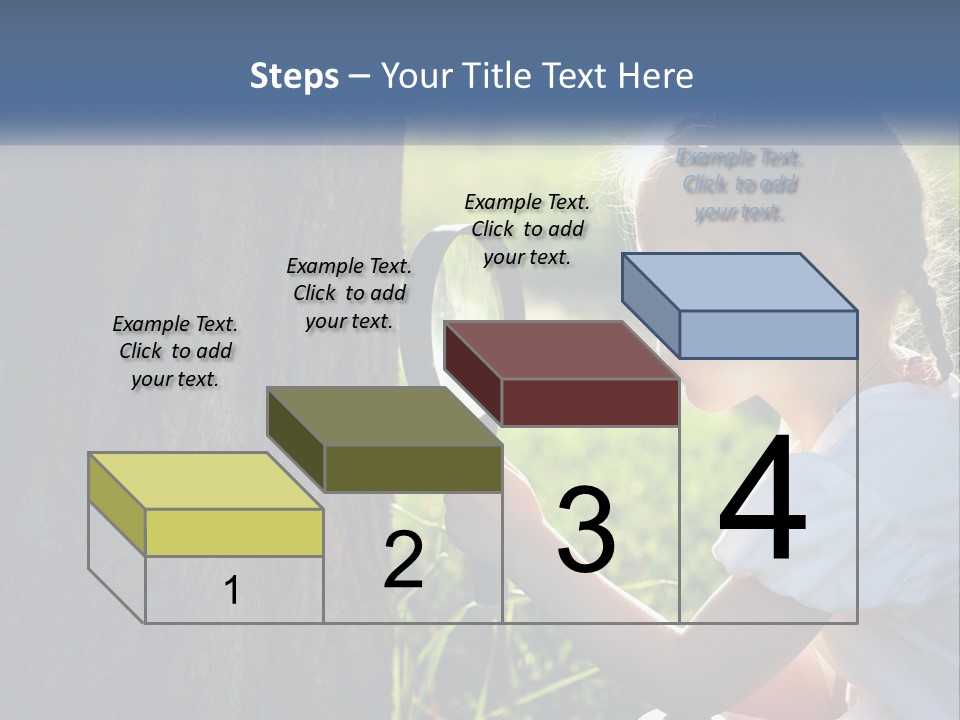 Steps – Your Title Text Here

Example Text. Click to add your text.

Example Text. Click to add your text.

Example Text. Click to add your text.

Example Text. Click to add your text.

1

2

3

4